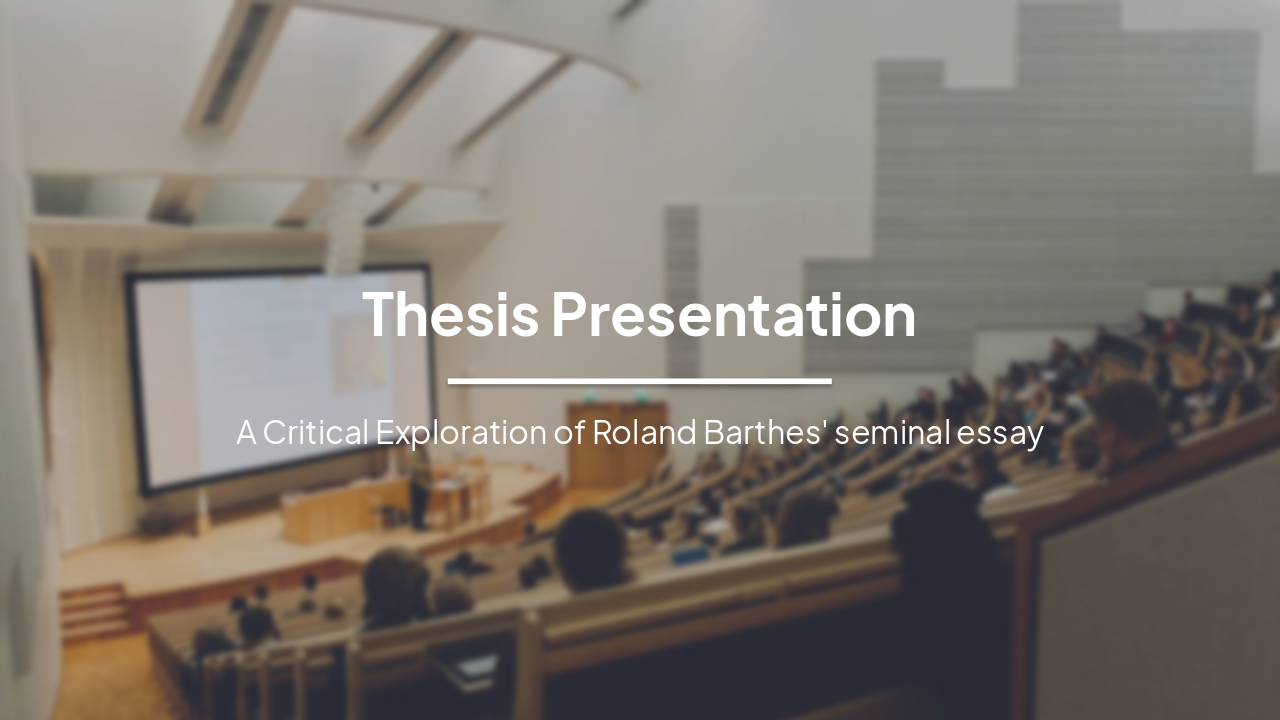 Thesis Presentation

A Critical Exploration of Roland Barthes' seminal essay